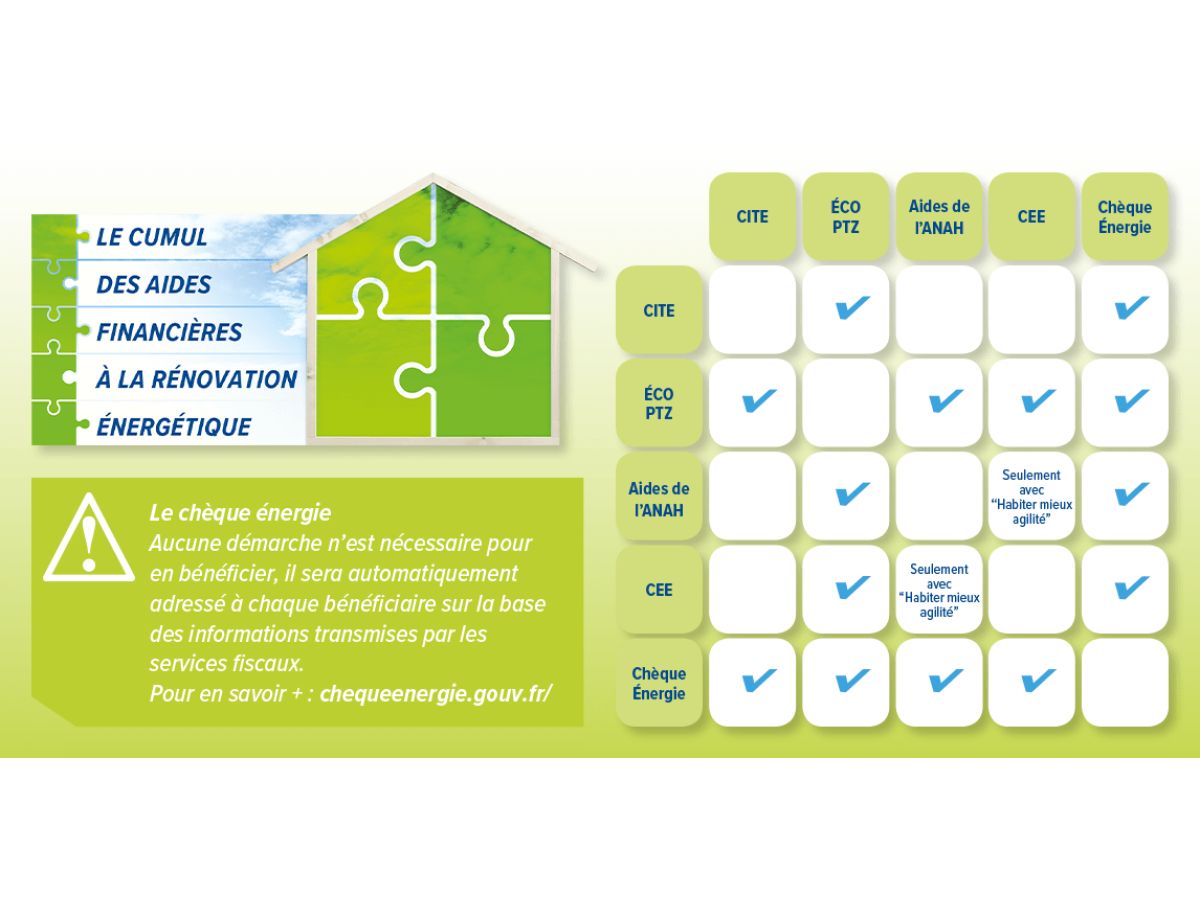 LE CUMUL
DES AIDES
FINANCIÈRES
À LA RÉNOVATION
ÉNERGÉTIQUE

Le chèque énergie
Aucune démarche n'est nécessaire pour en bénéficier, il sera automatiquement adressé à chaque bénéficiaire sur la base des informations transmises par les services fiscaux.
Pour en savoir + : chequeenergie.gouv.fr/

| | CITE | ÉCO PTZ | Aides de l'ANAH | CEE | Chèque Énergie |
|---|---|---|---|---|---|
| CITE | | ✔ | | | ✔ |
| ÉCO PTZ | ✔ | | ✔ | ✔ | ✔ |
| Aides de l'ANAH | | ✔ | | Seulement avec "Habiter mieux agilité" | ✔ |
| CEE | | ✔ | Seulement avec "Habiter mieux agilité" | | ✔ |
| Chèque Énergie | ✔ | ✔ | ✔ | ✔ | |